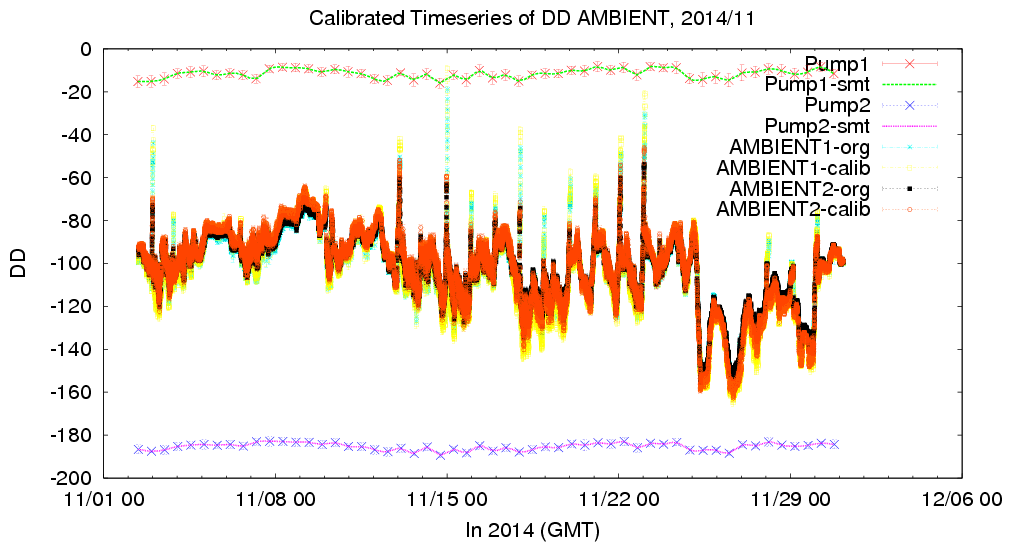 Calibrated Timeseries of DD AMBIENT, 2014/11

Pump1
Pump1-smt
Pump2
Pump2-smt
AMBIENT1-org
AMBIENT1-calib
AMBIENT2-org
AMBIENT2-calib

DD

0
-20
-40
-60
-80
-100
-120
-140
-160
-180
-200

11/01 00
11/08 00
11/15 00
11/22 00
11/29 00
12/06 00

In 2014 (GMT)